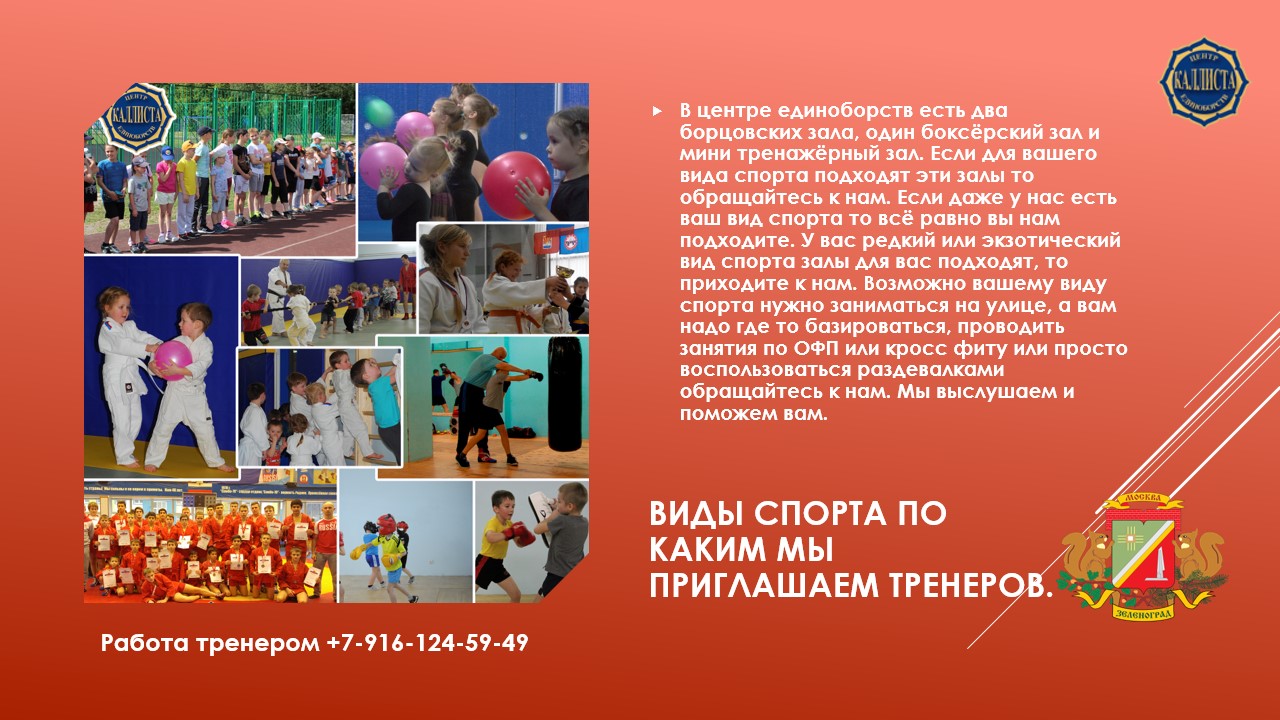 ЦЕНТР КАЛЛИСТА ЕДИНОБОРСТВ

ЦЕНТР КАЛЛИСТА ЕДИНОБОРСТВ

В центре единоборств есть два борцовских зала, один боксёрский зал и мини тренажёрный зал. Если для вашего вида спорта подходят эти залы то обращайтесь к нам. Если даже у нас есть ваш вид спорта то всё равно вы нам подходите. У вас редкий или экзотический вид спорта залы для вас подходят, то приходите к нам. Возможно вашему виду спорта нужно заниматься на улице, а вам надо где то базироваться, проводить занятия по ОФП или кросс фиту или просто воспользоваться раздевалками обращайтесь к нам. Мы выслушаем и поможем вам.

ВИДЫ СПОРТА ПО КАКИМ МЫ ПРИГЛАШАЕМ ТРЕНЕРОВ.

МОСКВА

ЗЕЛЕНОГРАД

Работа тренером +7-916-124-59-49